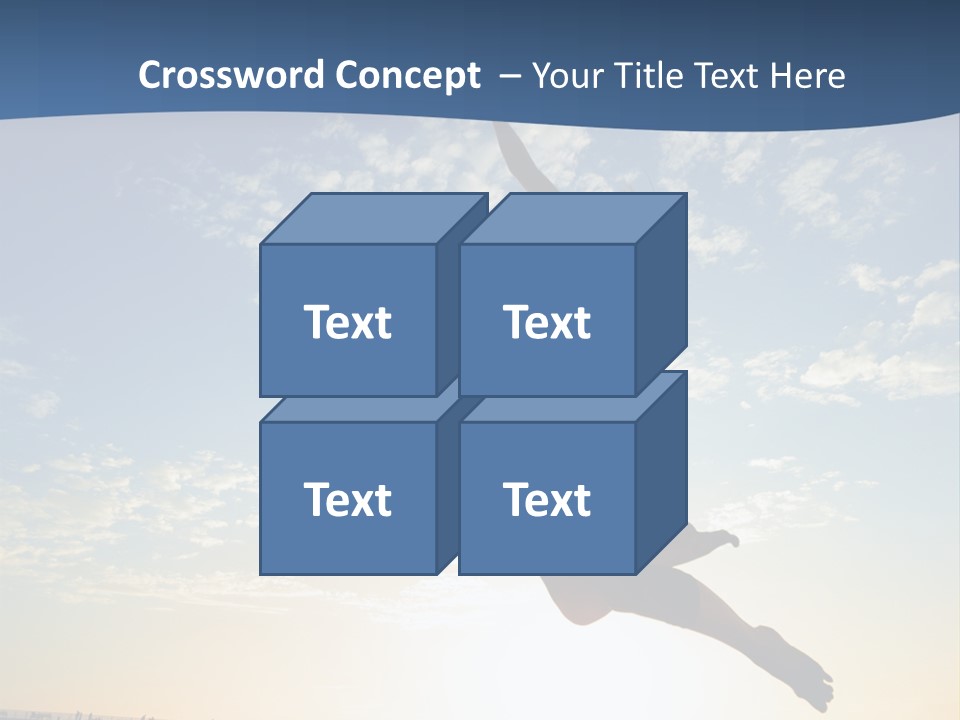 Crossword Concept – Your Title Text Here

Text

Text

Text

Text